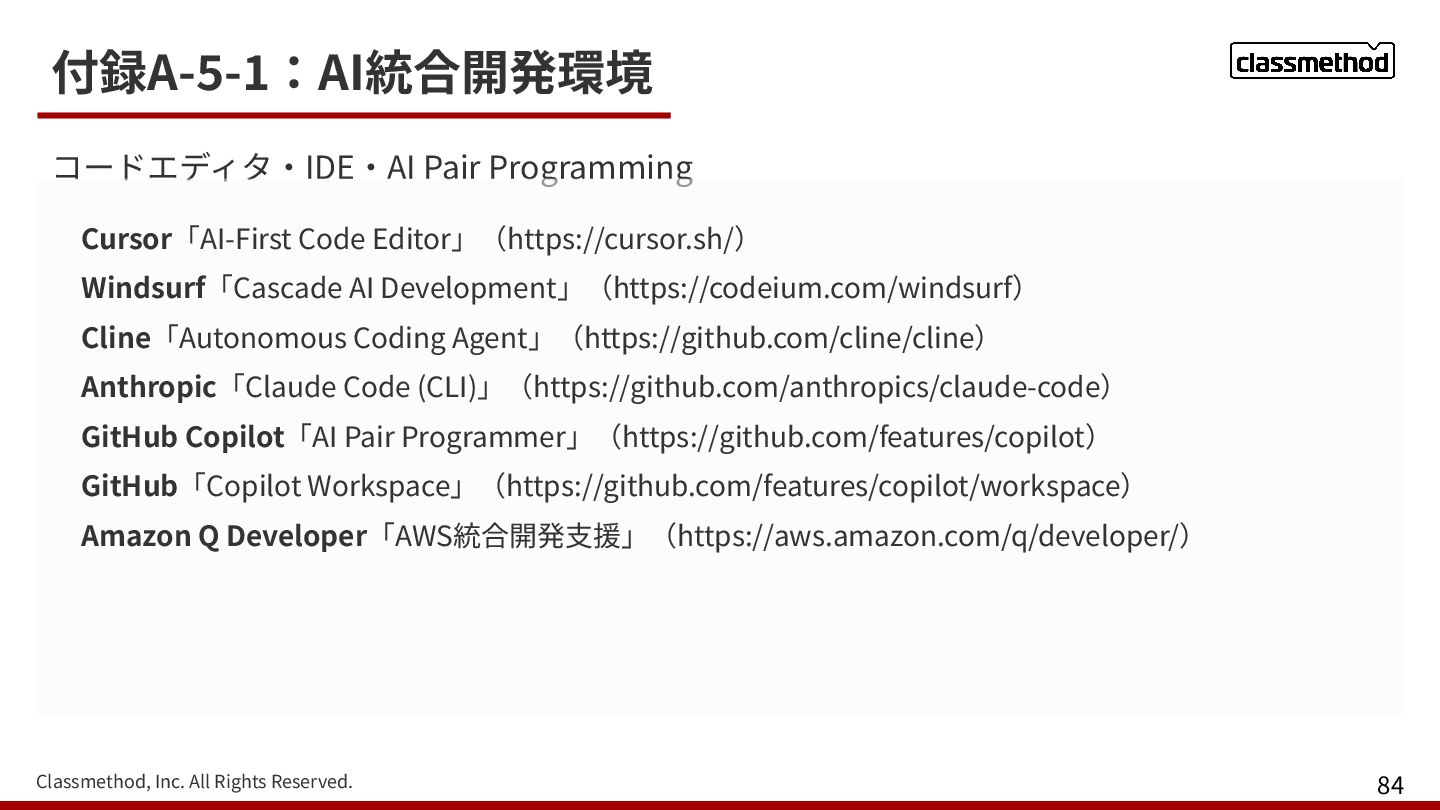 付録A-5-1：AI統合開発環境

classmethod

コードエディタ・IDE・AI Pair Programming

Cursor「AI-First Code Editor」（https://cursor.sh/）
Windsurf「Cascade AI Development」（https://codeium.com/windsurf）
Cline「Autonomous Coding Agent」（https://github.com/cline/cline）
Anthropic「Claude Code (CLI)」（https://github.com/anthropics/claude-code）
GitHub Copilot「AI Pair Programmer」（https://github.com/features/copilot）
GitHub「Copilot Workspace」（https://github.com/features/copilot/workspace）
Amazon Q Developer「AWS統合開発支援」（https://aws.amazon.com/q/developer/）

Classmethod, Inc. All Rights Reserved.

84